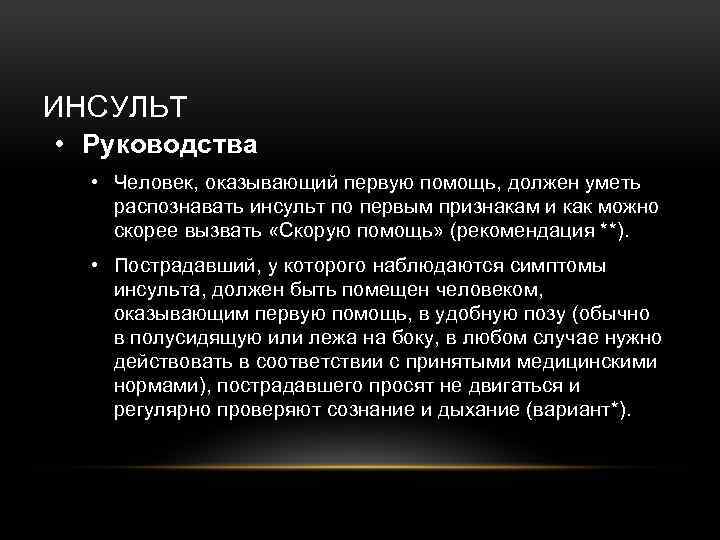 ИНСУЛЬТ

• Руководства

• Человек, оказывающий первую помощь, должен уметь распознавать инсульт по первым признакам и как можно скорее вызвать «Скорую помощь» (рекомендация **).

• Пострадавший, у которого наблюдаются симптомы инсульта, должен быть помещен человеком, оказывающим первую помощь, в удобную позу (обычно в полусидящую или лежа на боку, в любом случае нужно действовать в соответствии с принятыми медицинскими нормами), пострадавшего просят не двигаться и регулярно проверяют сознание и дыхание (вариант*).